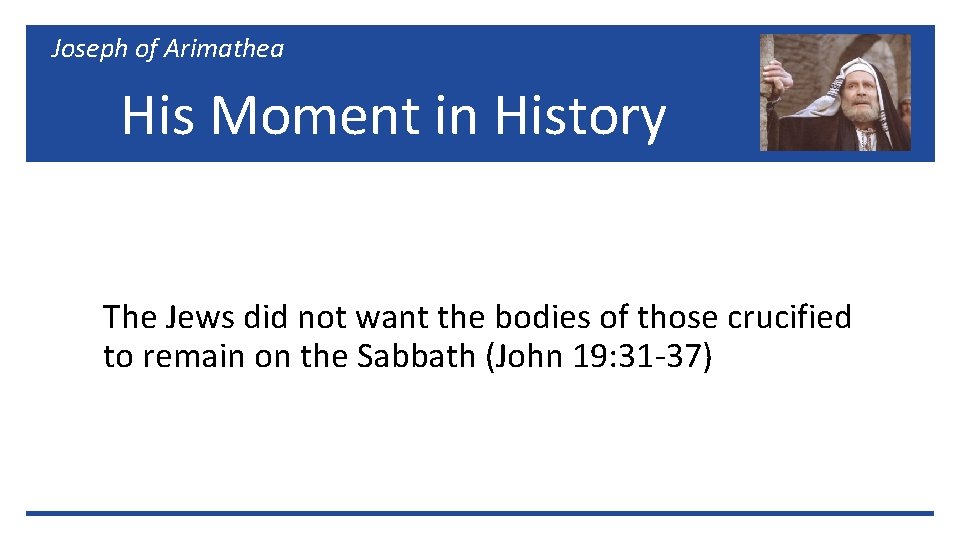 Joseph of Arimathea

His Moment in History

The Jews did not want the bodies of those crucified to remain on the Sabbath (John 19:31-37)